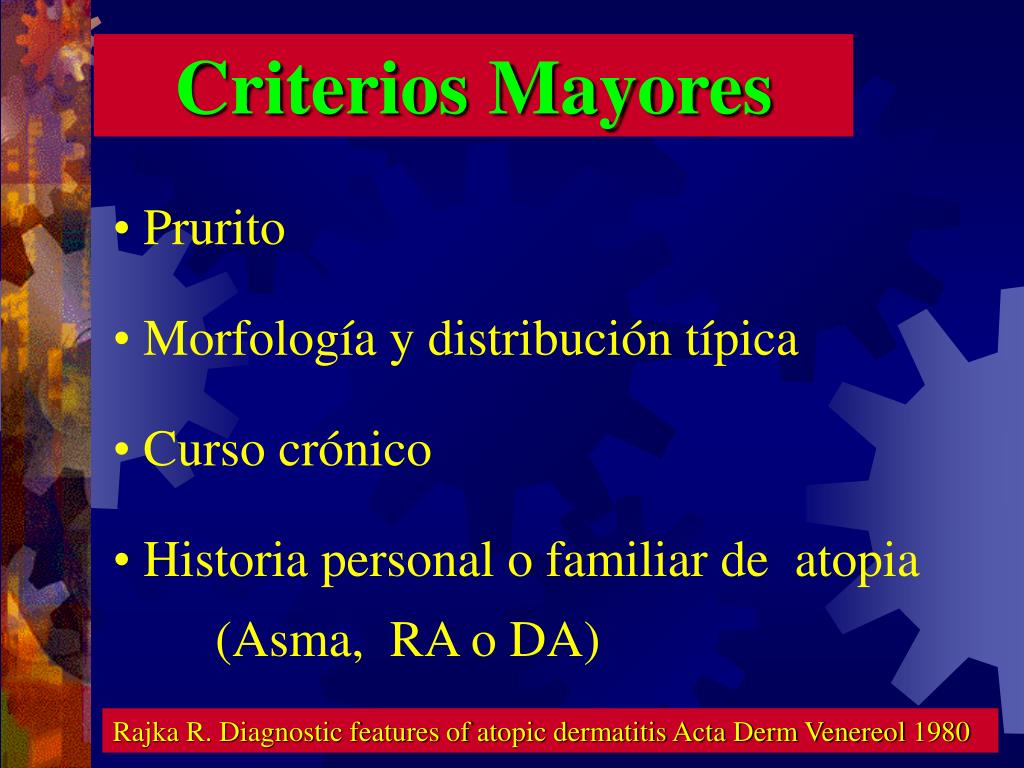 Criterios Mayores

• Prurito

• Morfología y distribución típica

• Curso crónico

• Historia personal o familiar de atopia (Asma, RA o DA)

Rajka R. Diagnostic features of atopic dermatitis Acta Derm Venereol 1980